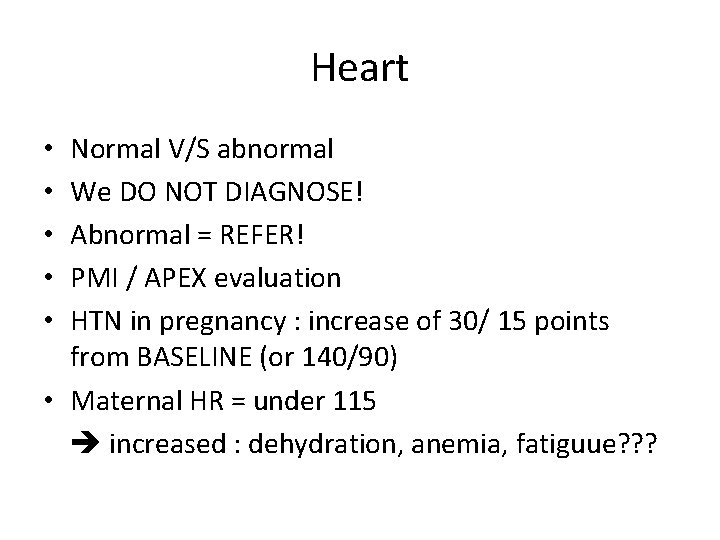 Heart

• Normal V/S abnormal
• We DO NOT DIAGNOSE!
• Abnormal = REFER!
• PMI / APEX evaluation
• HTN in pregnancy : increase of 30/ 15 points from BASELINE (or 140/90)
• Maternal HR = under 115
➔ increased : dehydration, anemia, fatiguue???